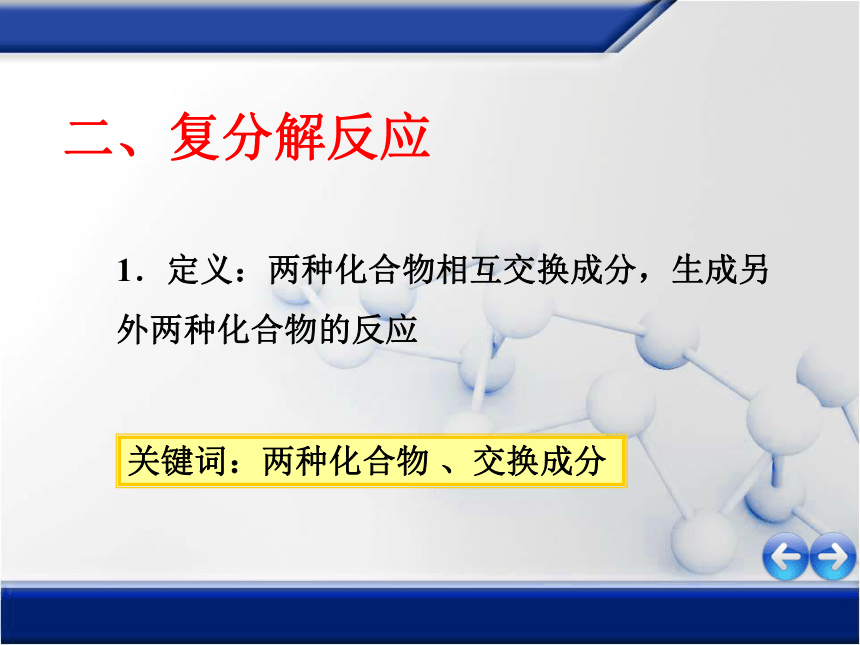 二、复分解反应

1．定义：两种化合物相互交换成分，生成另外两种化合物的反应

关键词：两种化合物 、交换成分